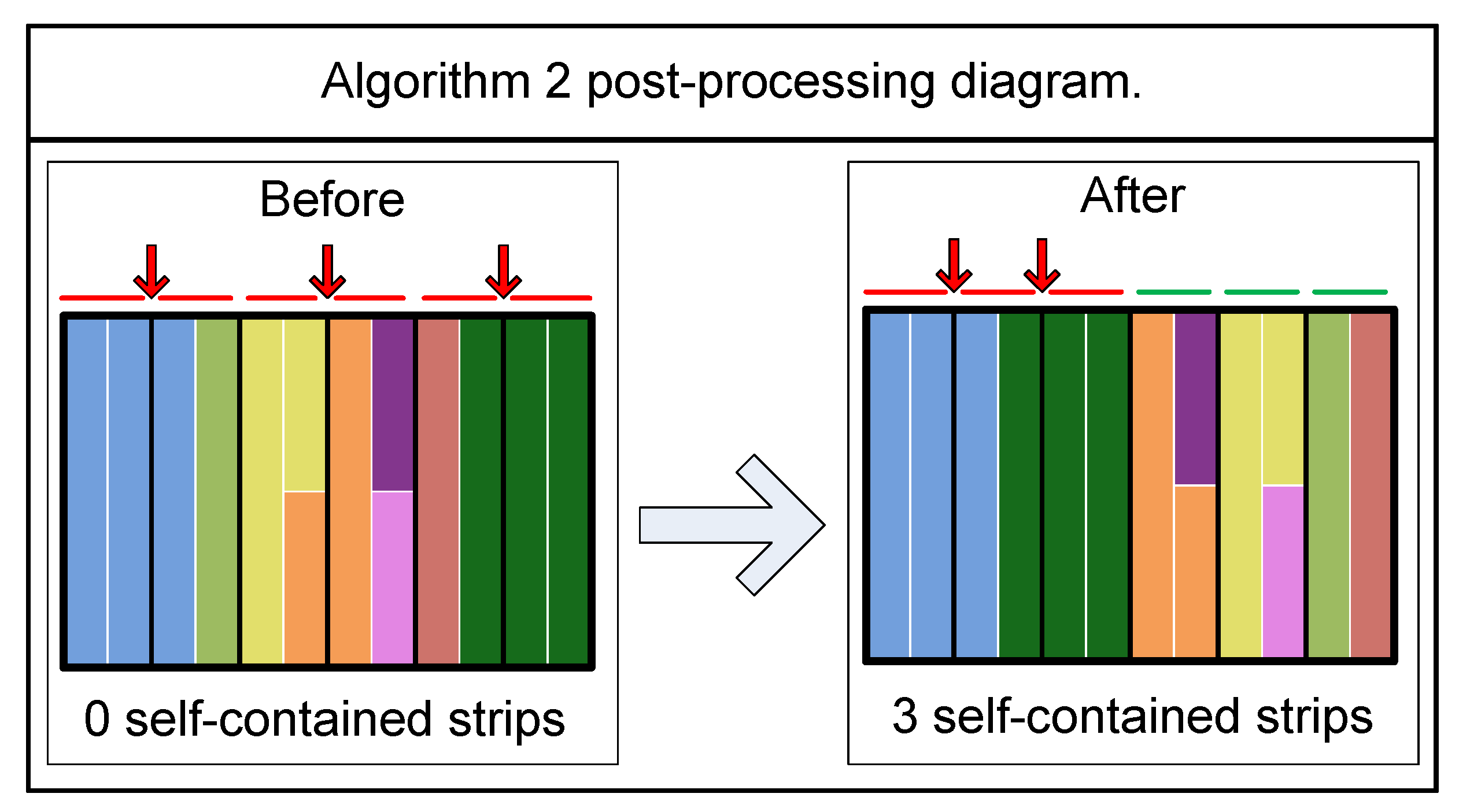 Algorithm 2 post-processing diagram.

Before

0 self-contained strips

After

3 self-contained strips